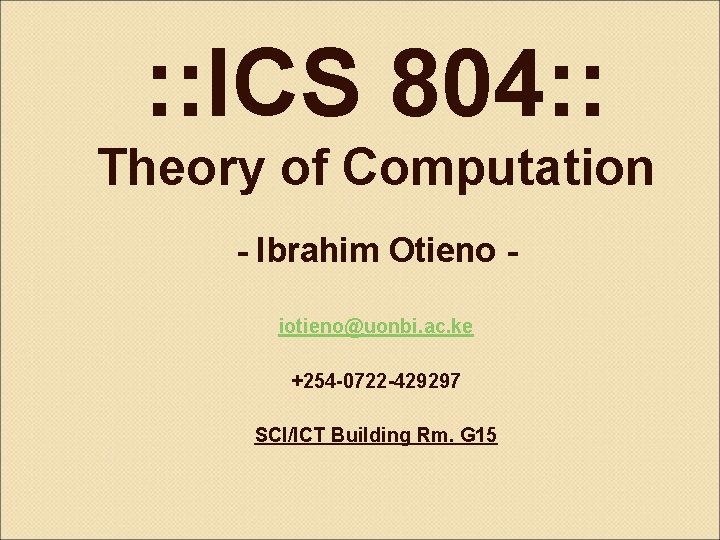 ::ICS 804::

Theory of Computation

- Ibrahim Otieno -

iotieno@uonbi.ac.ke

+254-0722-429297

SCI/ICT Building Rm. G15